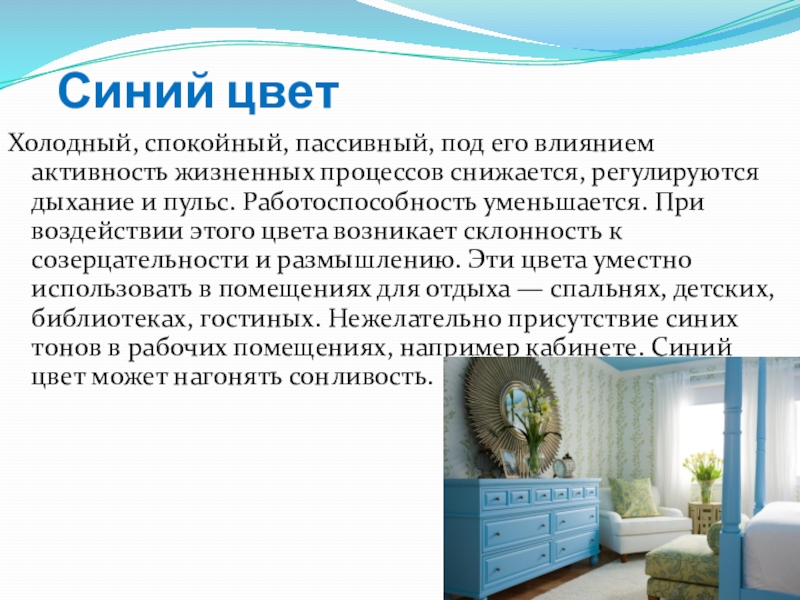 Синий цвет

Холодный, спокойный, пассивный, под его влиянием активность жизненных процессов снижается, регулируются дыхание и пульс. Работоспособность уменьшается. При воздействии этого цвета возникает склонность к созерцательности и размышлению. Эти цвета уместно использовать в помещениях для отдыха — спальнях, детских, библиотеках, гостиных. Нежелательно присутствие синих тонов в рабочих помещениях, например кабинете. Синий цвет может нагонять сонливость.